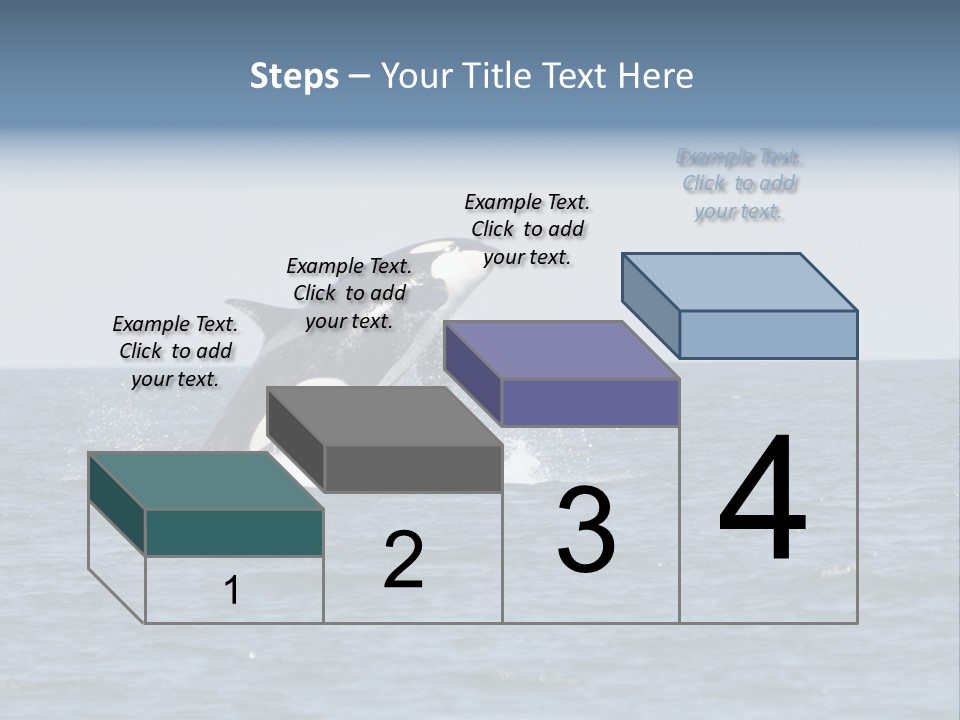 Steps – Your Title Text Here

Example Text. Click to add your text.

Example Text. Click to add your text.

Example Text. Click to add your text.

Example Text. Click to add your text.

1

2

3

4